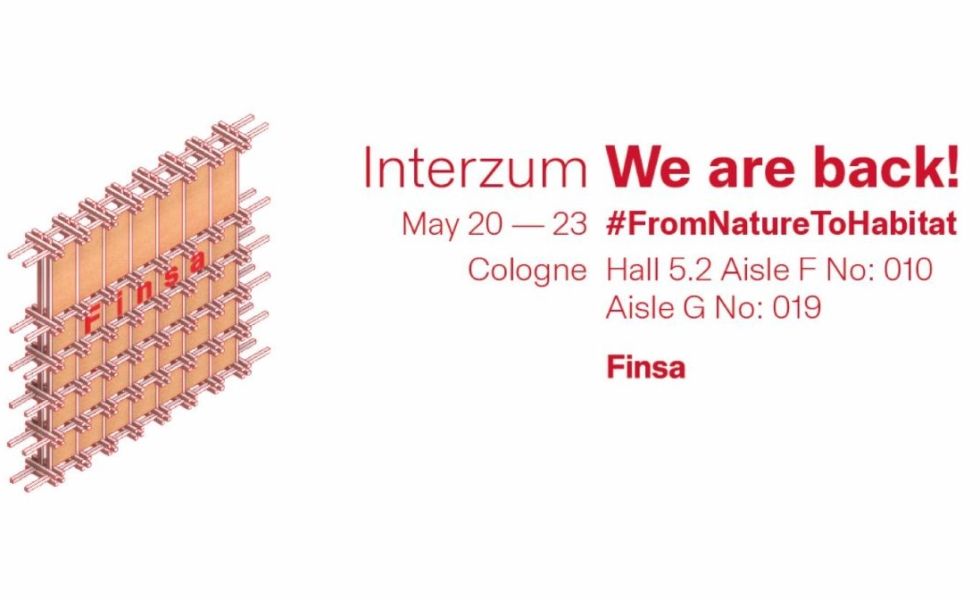 Finsa

Interzum We are back!

May 20 — 23 #FromNatureToHabitat

Cologne Hall 5.2 Aisle F No: 010
Aisle G No: 019

Finsa